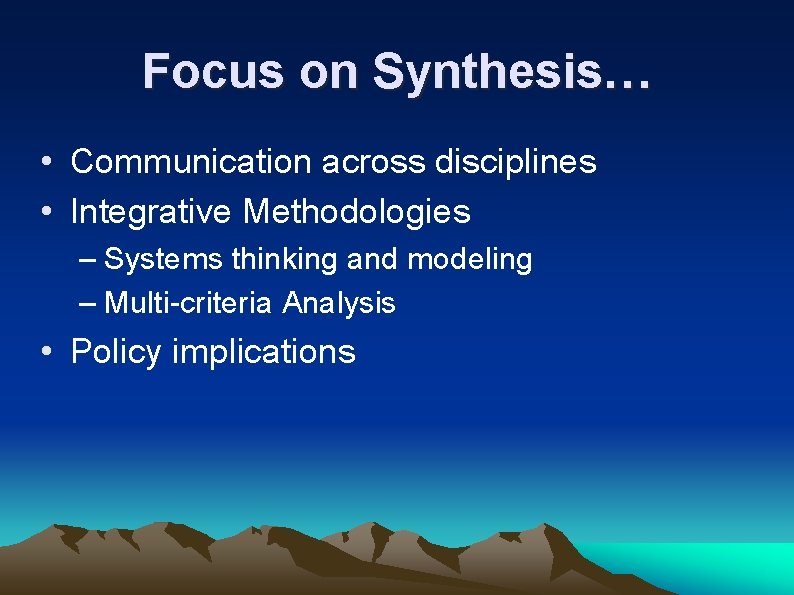 Focus on Synthesis…

• Communication across disciplines
• Integrative Methodologies
– Systems thinking and modeling
– Multi-criteria Analysis
• Policy implications